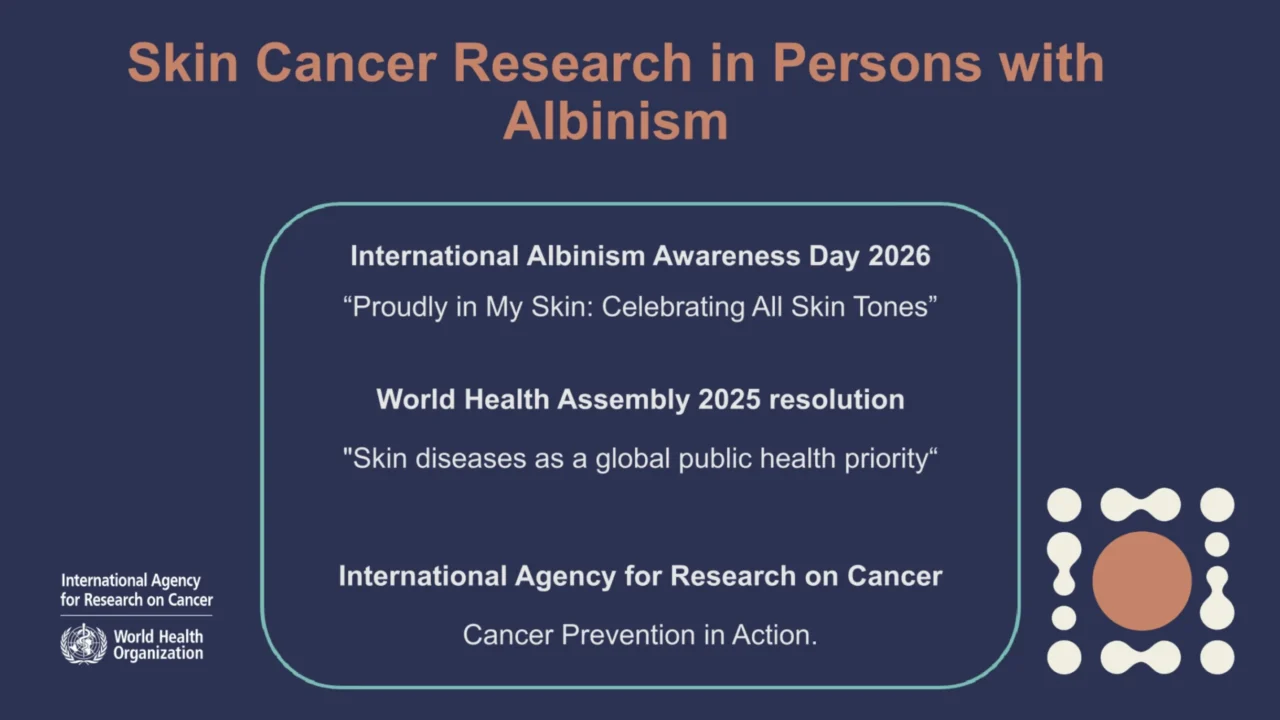 Skin Cancer Research in Persons with Albinism

International Albinism Awareness Day 2026

“Proudly in My Skin: Celebrating All Skin Tones”

World Health Assembly 2025 resolution

"Skin diseases as a global public health priority“

International Agency for Research on Cancer

Cancer Prevention in Action.

International Agency for Research on Cancer

World Health Organization